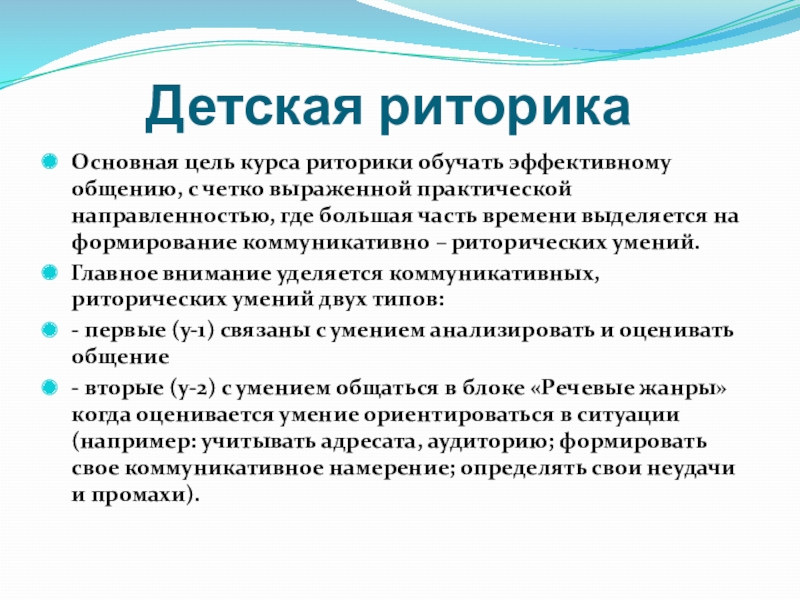 Детская риторика

Основная цель курса риторики обучать эффективному общению, с четко выраженной практической направленностью, где большая часть времени выделяется на формирование коммуникативно – риторических умений.

Главное внимание уделяется коммуникативных, риторических умений двух типов:

- первые (у-1) связаны с умением анализировать и оценивать общение

- вторые (у-2) с умением общаться в блоке «Речевые жанры» когда оценивается умение ориентироваться в ситуации (например: учитывать адресата, аудиторию; формировать свое коммуникативное намерение; определять свои неудачи и промахи).